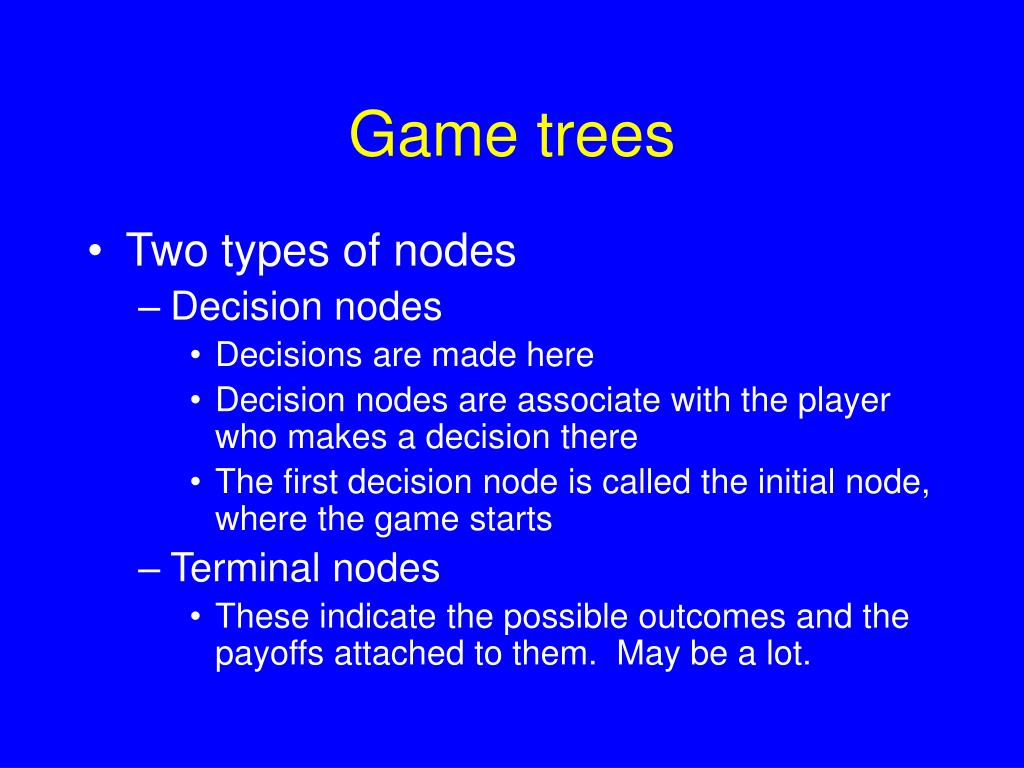 Game trees

• Two types of nodes
– Decision nodes
• Decisions are made here
• Decision nodes are associate with the player who makes a decision there
• The first decision node is called the initial node, where the game starts
– Terminal nodes
• These indicate the possible outcomes and the payoffs attached to them. May be a lot.